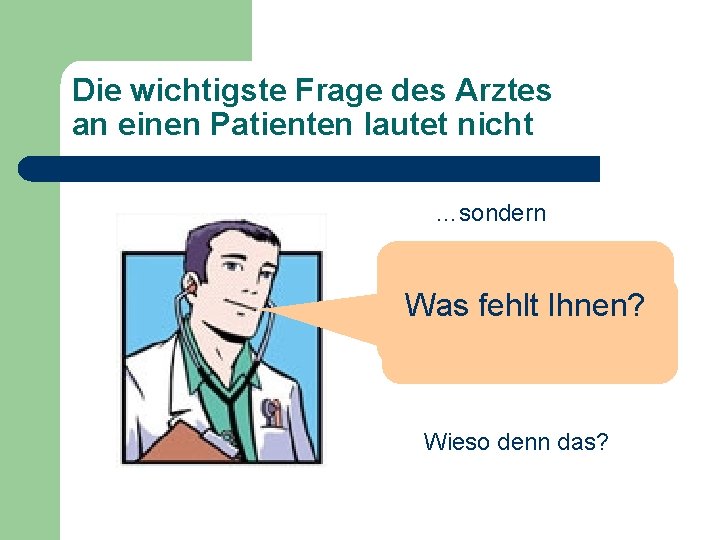 Die wichtigste Frage des Arztes an einen Patienten lautet nicht

…sondern

Was fehlt Ihnen?

Wieso denn das?